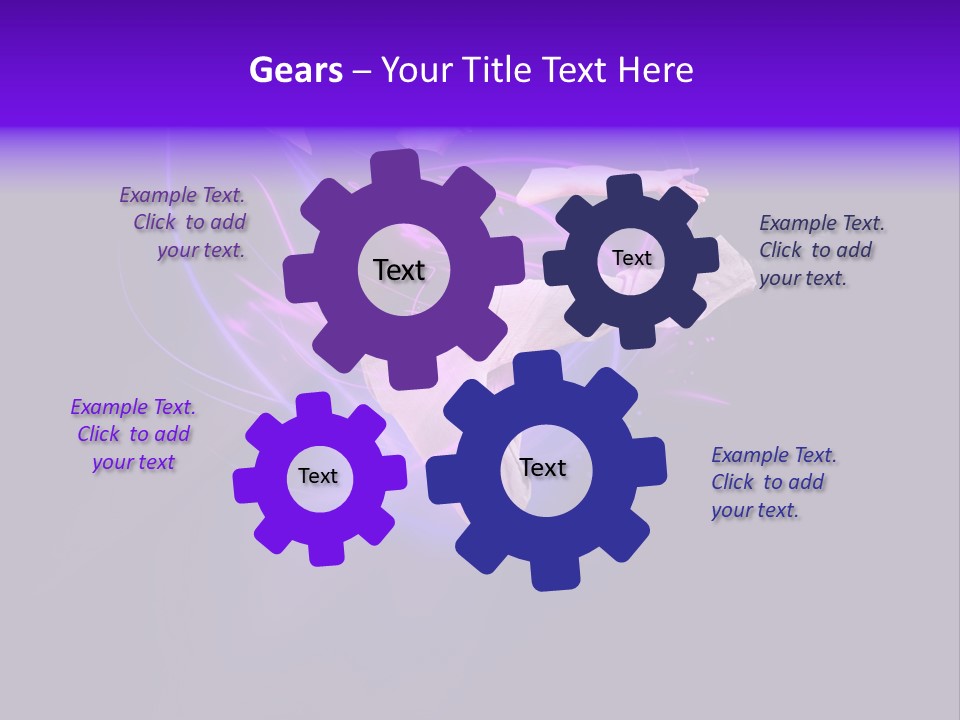 Gears – Your Title Text Here

Example Text. Click to add your text.

Text

Text

Example Text. Click to add your text.

Example Text. Click to add your text

Text

Text

Example Text. Click to add your text.